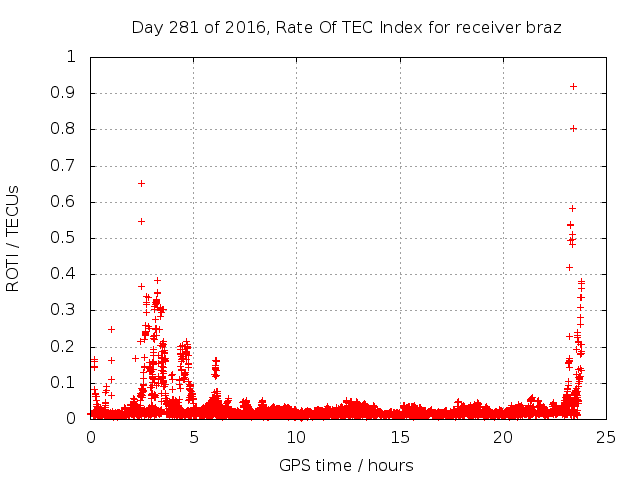 Day 281 of 2016, Rate Of TEC Index for receiver braz

ROTI / TECUs

1
0.9
0.8
0.7
0.6
0.5
0.4
0.3
0.2
0.1
0

0
5
10
15
20
25

GPS time / hours